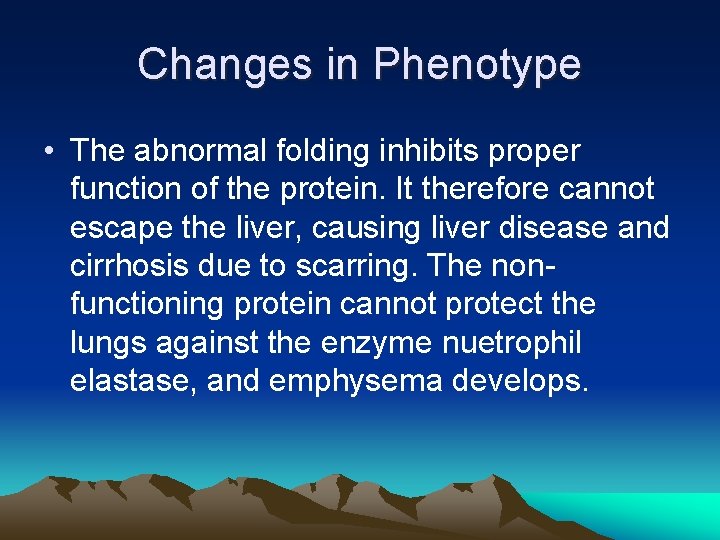 Changes in Phenotype

• The abnormal folding inhibits proper function of the protein. It therefore cannot escape the liver, causing liver disease and cirrhosis due to scarring. The non-functioning protein cannot protect the lungs against the enzyme nuetrophil elastase, and emphysema develops.